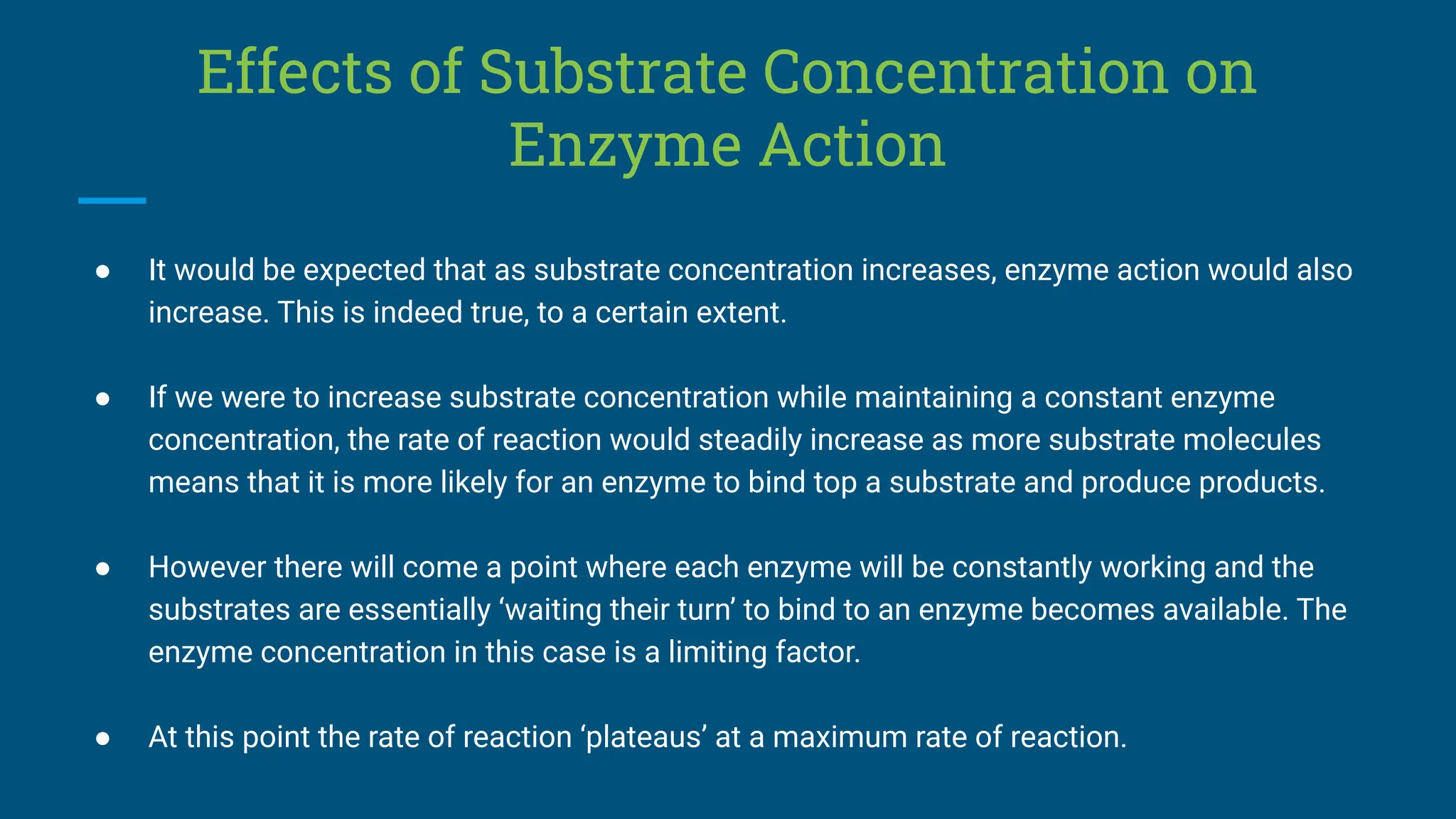 Effects of Substrate Concentration on Enzyme Action

● It would be expected that as substrate concentration increases, enzyme action would also increase. This is indeed true, to a certain extent.

● If we were to increase substrate concentration while maintaining a constant enzyme concentration, the rate of reaction would steadily increase as more substrate molecules means that it is more likely for an enzyme to bind top a substrate and produce products.

● However there will come a point where each enzyme will be constantly working and the substrates are essentially ‘waiting their turn’ to bind to an enzyme becomes available. The enzyme concentration in this case is a limiting factor.

● At this point the rate of reaction ‘plateaus’ at a maximum rate of reaction.